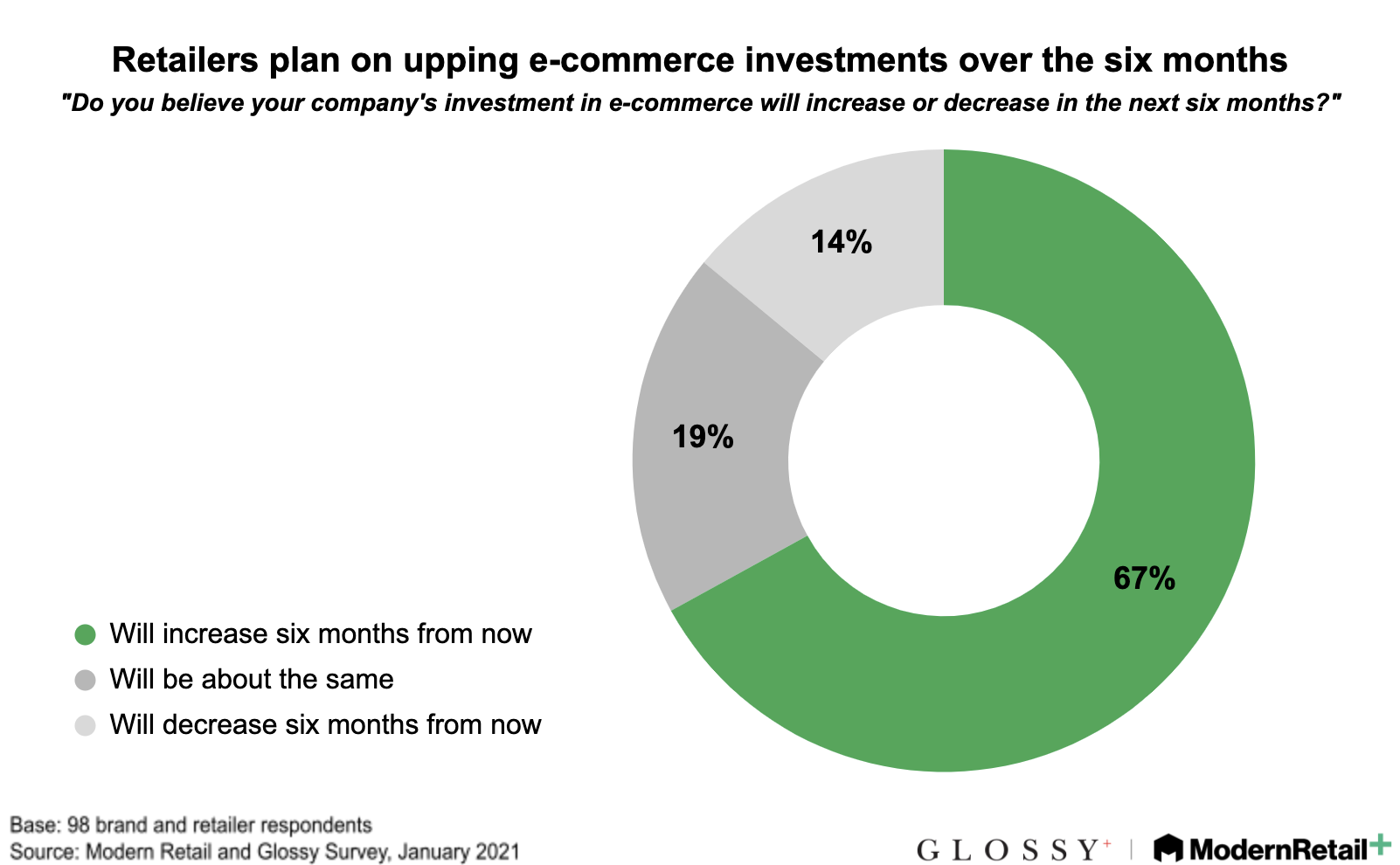 Retailers plan on upping e-commerce investments over the six months

"Do you believe your company's investment in e-commerce will increase or decrease in the next six months?"

14%

19%

67%

Will increase six months from now
Will be about the same
Will decrease six months from now

Base: 98 brand and retailer respondents
Source: Modern Retail and Glossy Survey, January 2021

GLOSSY+ | ModernRetail+